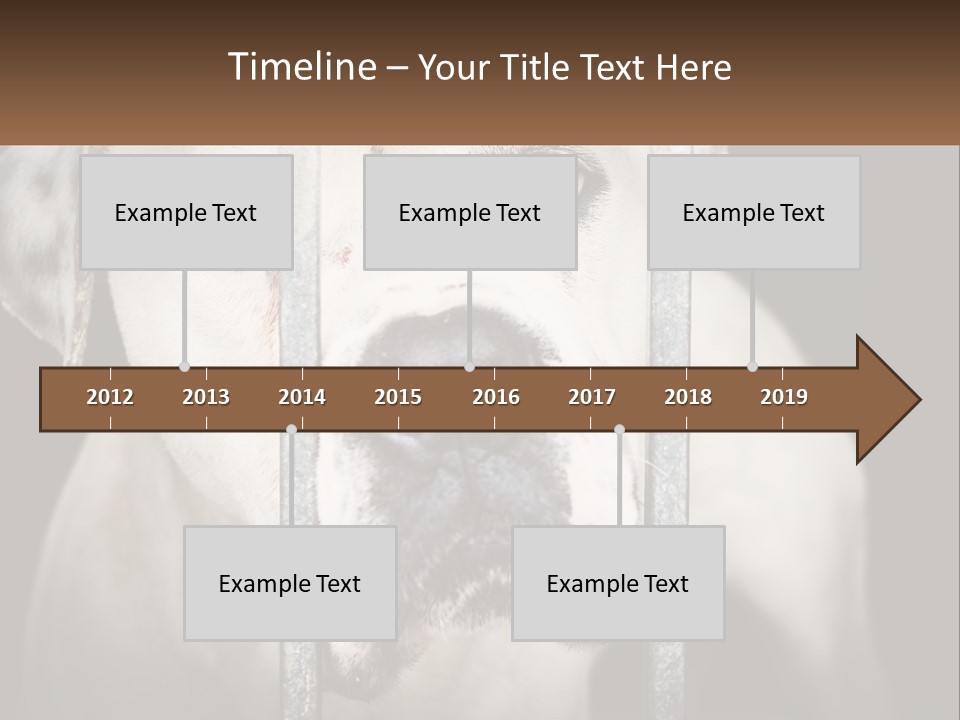 Timeline – Your Title Text Here

Example Text

Example Text

Example Text

2012 2013 2014 2015 2016 2017 2018 2019

Example Text

Example Text